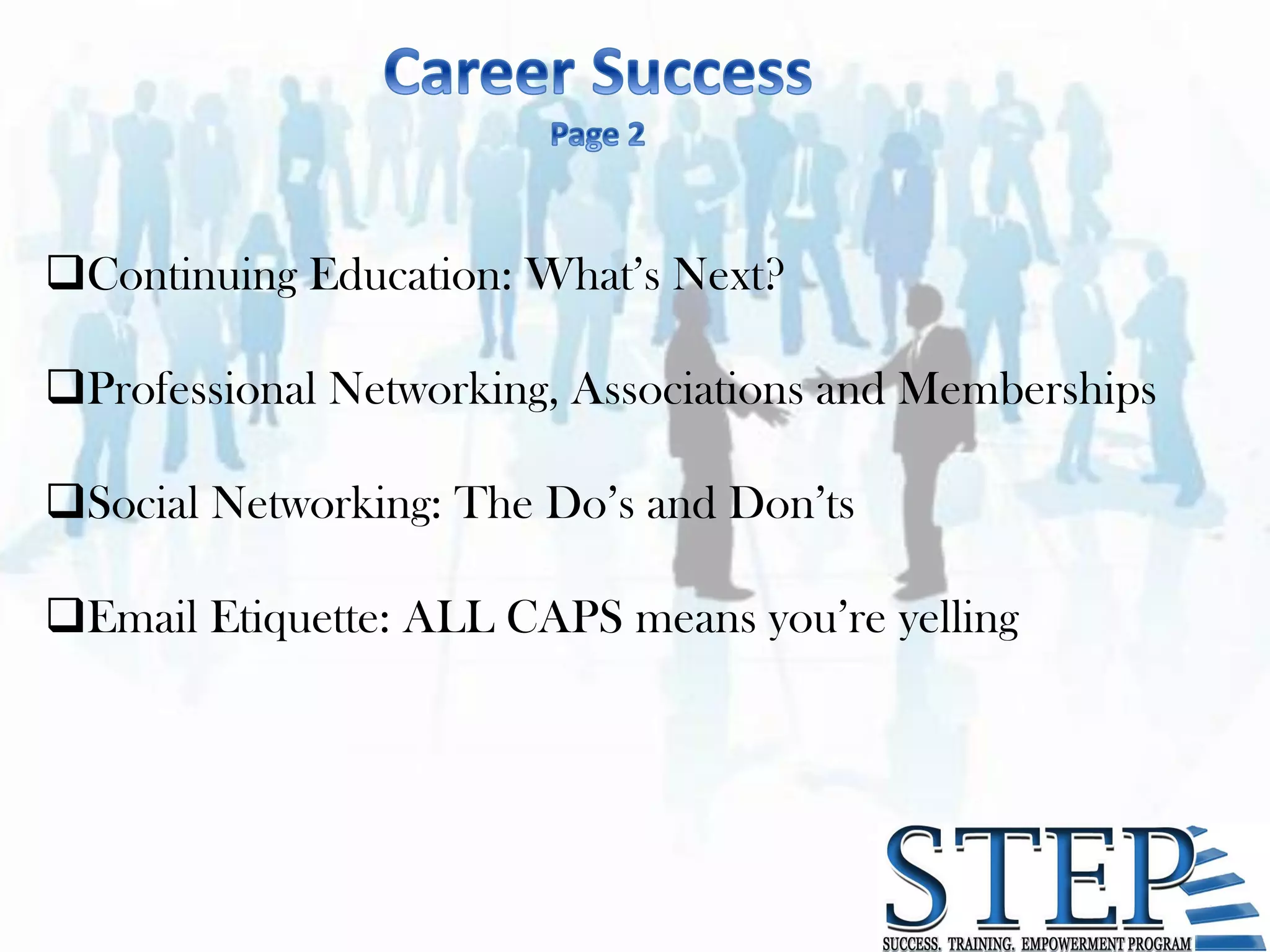 Career Success
Page 2

❑Continuing Education: What’s Next?

❑Professional Networking, Associations and Memberships

❑Social Networking: The Do’s and Don’ts

❑Email Etiquette: ALL CAPS means you’re yelling

STEP
SUCCESS. TRAINING. EMPOWERMENT PROGRAM